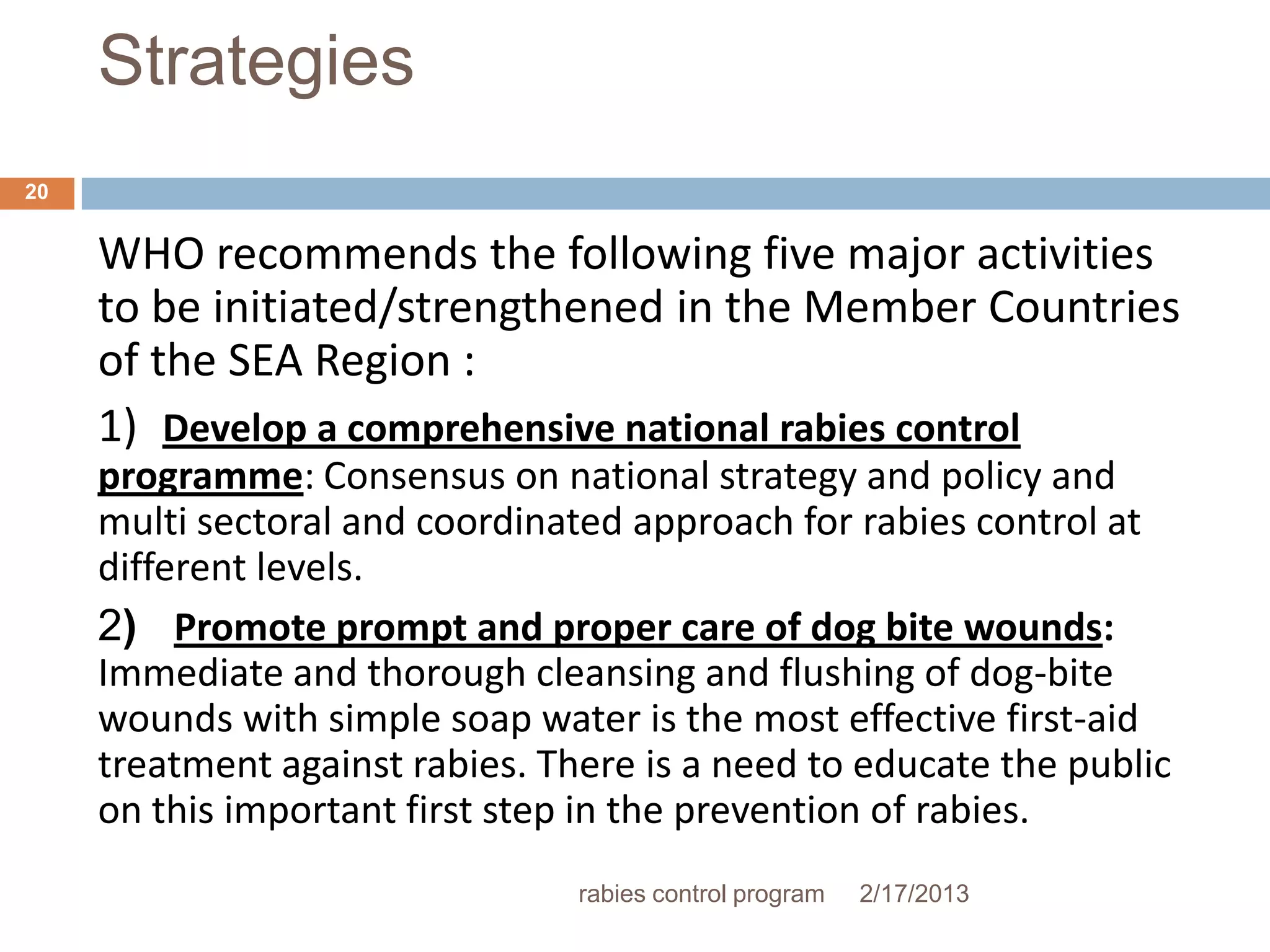 Strategies

20

WHO recommends the following five major activities to be initiated/strengthened in the Member Countries of the SEA Region :

1) Develop a comprehensive national rabies control programme: Consensus on national strategy and policy and multi sectoral and coordinated approach for rabies control at different levels.

2) Promote prompt and proper care of dog bite wounds: Immediate and thorough cleansing and flushing of dog-bite wounds with simple soap water is the most effective first-aid treatment against rabies. There is a need to educate the public on this important first step in the prevention of rabies.

rabies control program 2/17/2013